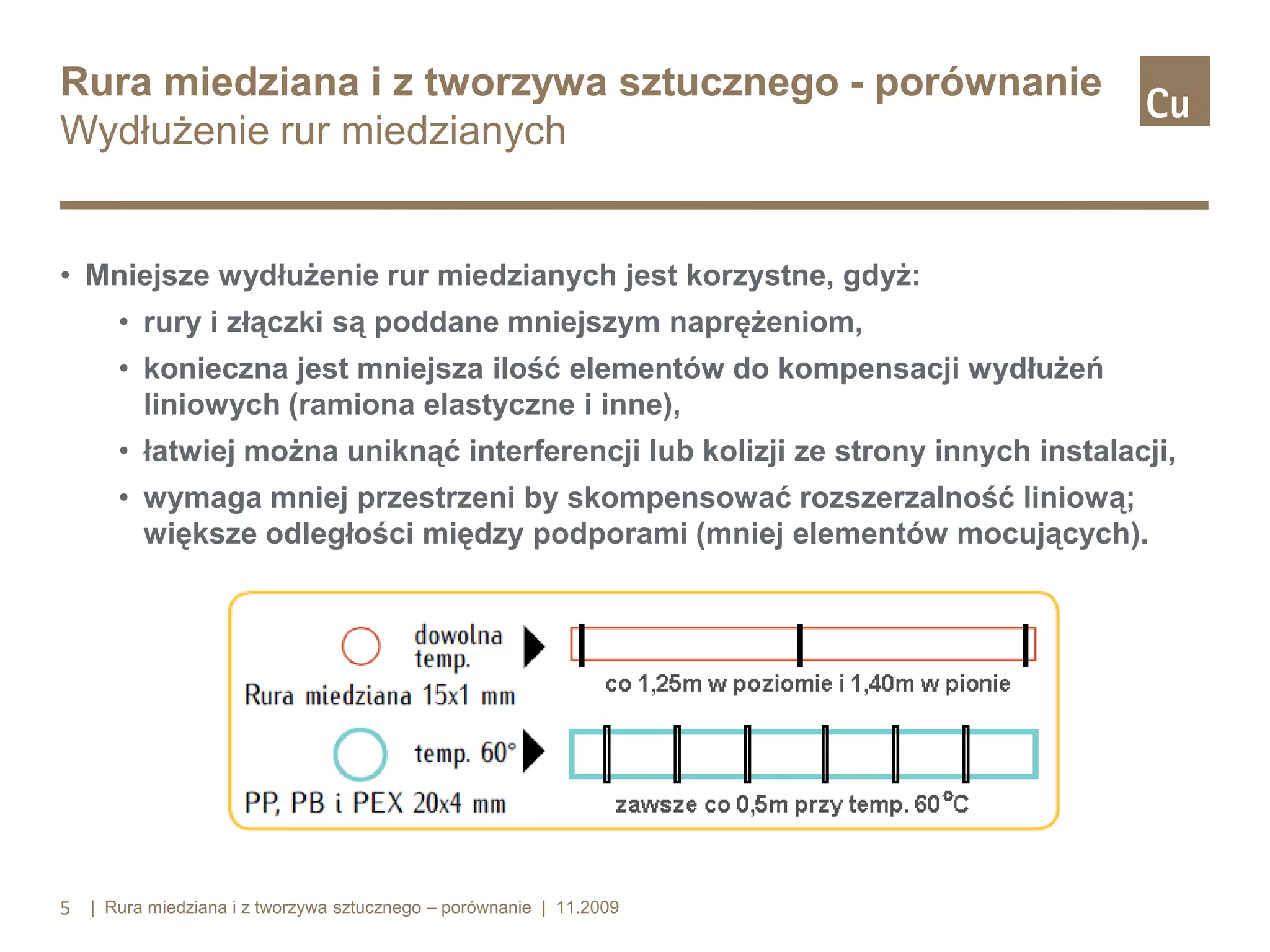 Rura miedziana i z tworzywa sztucznego - porównanie
Wydłużenie rur miedzianych

Cu

• Mniejsze wydłużenie rur miedzianych jest korzystne, gdyż:
• rury i złączki są poddane mniejszym naprężeniom,
• konieczna jest mniejsza ilość elementów do kompensacji wydłużeń liniowych (ramiona elastyczne i inne),
• łatwiej można uniknąć interferencji lub kolizji ze strony innych instalacji,
• wymaga mniej przestrzeni by skompensować rozszerzalność liniową; większe odległości między podporami (mniej elementów mocujących).

dowolna temp.
Rura miedziana 15x1 mm
co 1,25m w poziomie i 1,40m w pionie

temp. 60°
PP, PB i PEX 20x4 mm
zawsze co 0,5m przy temp. 60°C

5 | Rura miedziana i z tworzywa sztucznego – porównanie | 11.2009